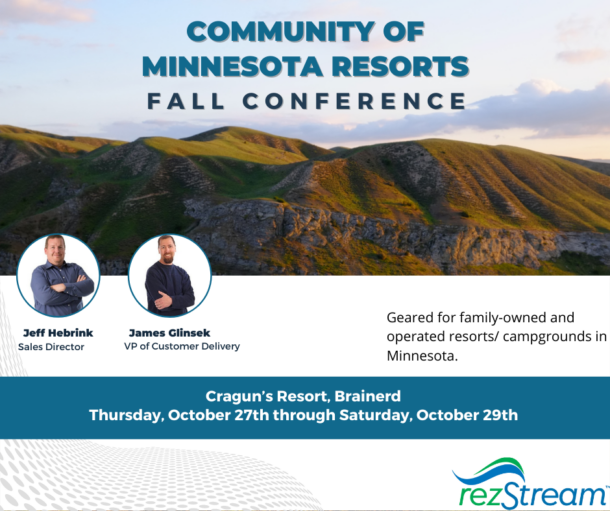 COMMUNITY OF MINNESOTA RESORTS
FALL CONFERENCE

Jeff Hebrink
Sales Director

James Glinsek
VP of Customer Delivery

Geared for family-owned and operated resorts/ campgrounds in Minnesota.

Cragun's Resort, Brainerd
Thursday, October 27th through Saturday, October 29th

rezStream